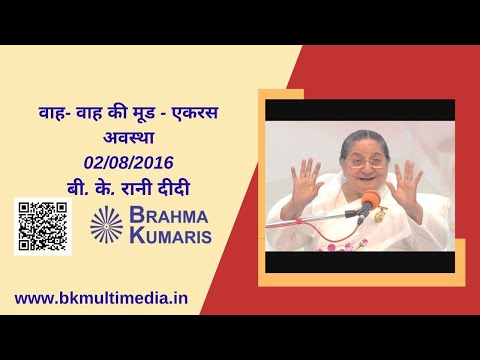 वाह- वाह की मूड - एकरस अवस्था
02/08/2016
बी. के. रानी दीदी

BRAHMA KUMARIS

www.bkmultimedia.in